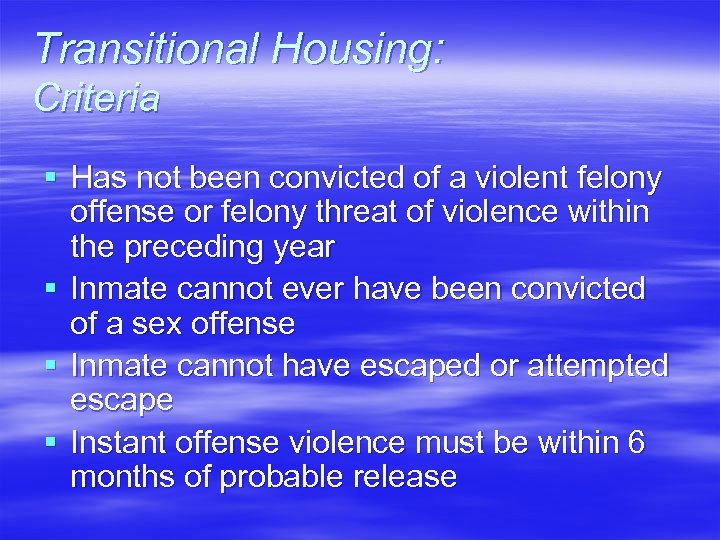 Transitional Housing: Criteria

▪ Has not been convicted of a violent felony offense or felony threat of violence within the preceding year
▪ Inmate cannot ever have been convicted of a sex offense
▪ Inmate cannot have escaped or attempted escape
▪ Instant offense violence must be within 6 months of probable release